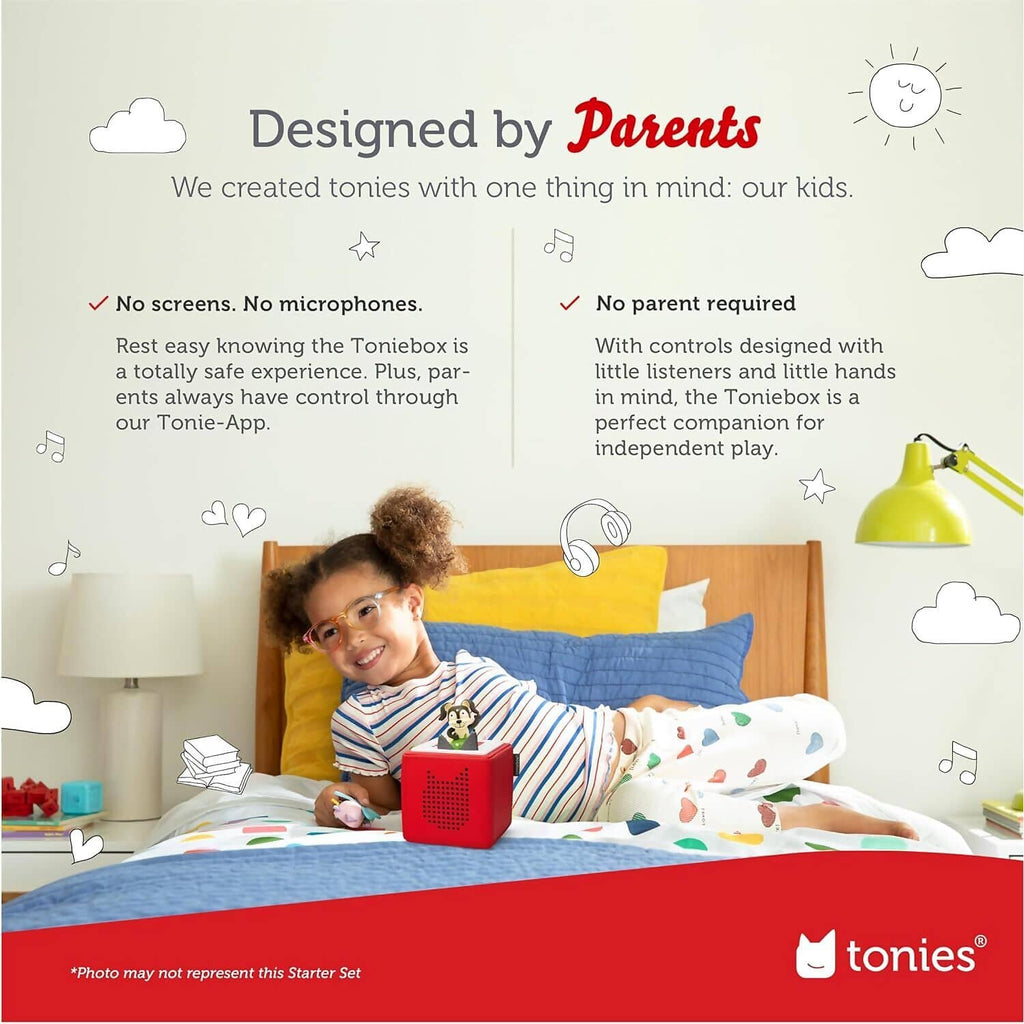 Designed by Parents

We created tonies with one thing in mind: our kids.

✓ No screens. No microphones.

Rest easy knowing the Toniebox is a totally safe experience. Plus, parents always have control through our Tonie-App.

✓ No parent required

With controls designed with little listeners and little hands in mind, the Toniebox is a perfect companion for independent play.

*Photo may not represent this Starter Set

tonies®